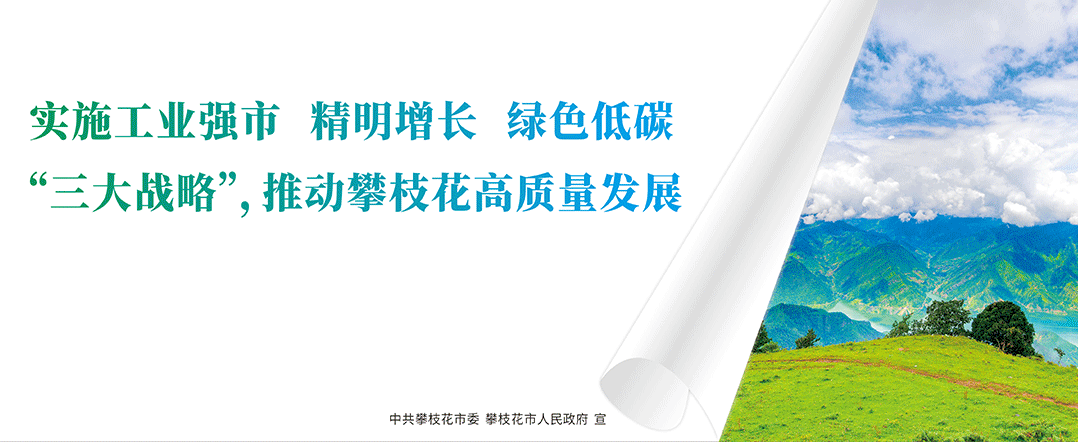 实施工业强市　精明增长　绿色低碳
“三大战略”，推动攀枝花高质量发展

中共攀枝花市委 攀枝花市人民政府 宣